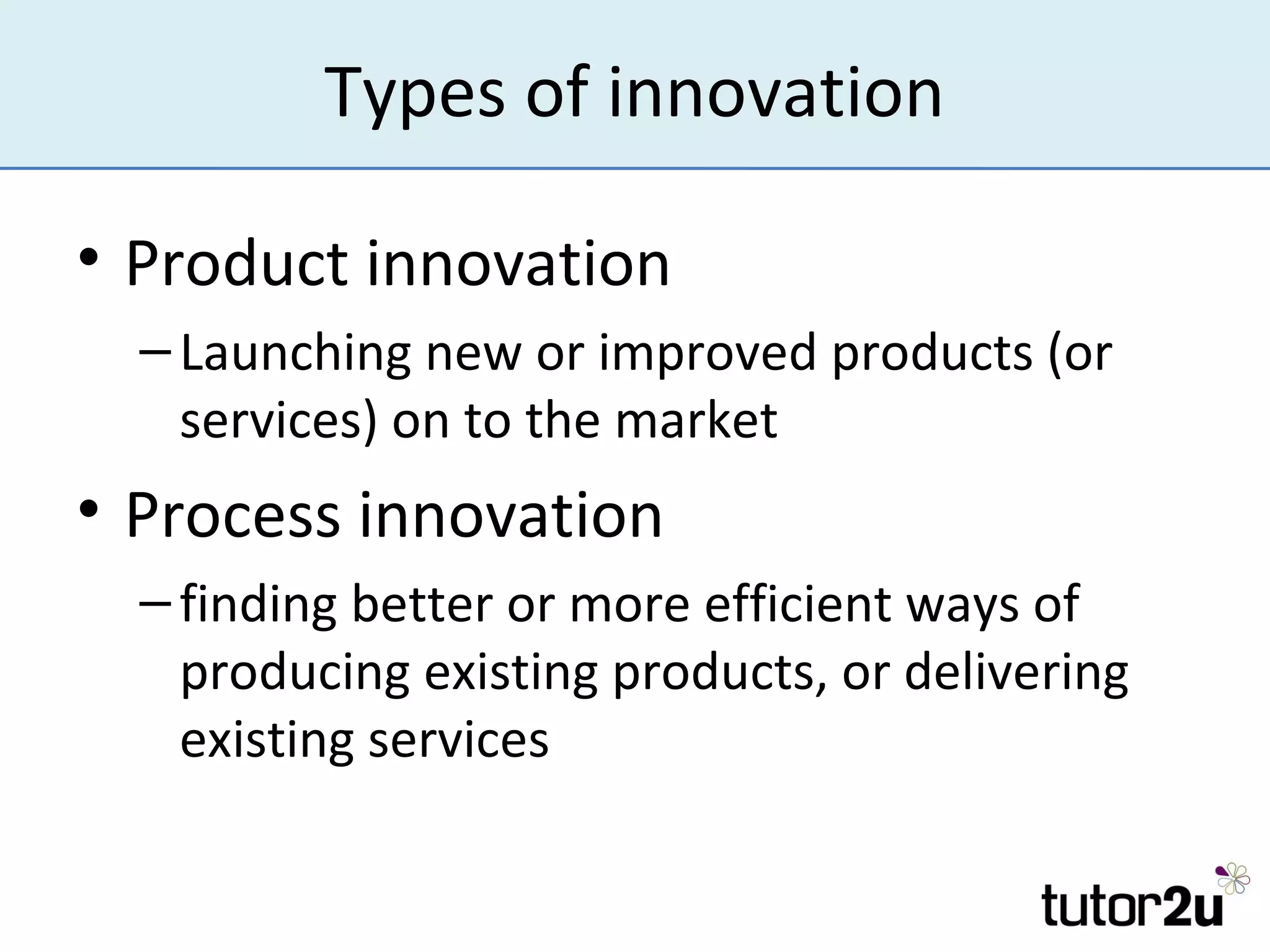 Types of innovation

• Product innovation
– Launching new or improved products (or services) on to the market

• Process innovation
– finding better or more efficient ways of producing existing products, or delivering existing services

tutor2u